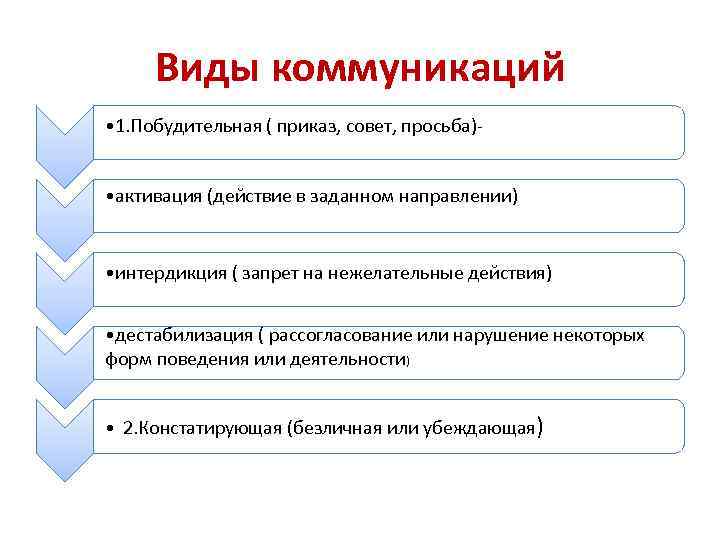 Виды коммуникаций

•1.Побудительная ( приказ, совет, просьба)-

•активация (действие в заданном направлении)

•интердикция ( запрет на нежелательные действия)

•дестабилизация ( рассогласование или нарушение некоторых форм поведения или деятельности)

• 2.Констатирующая (безличная или убеждающая)